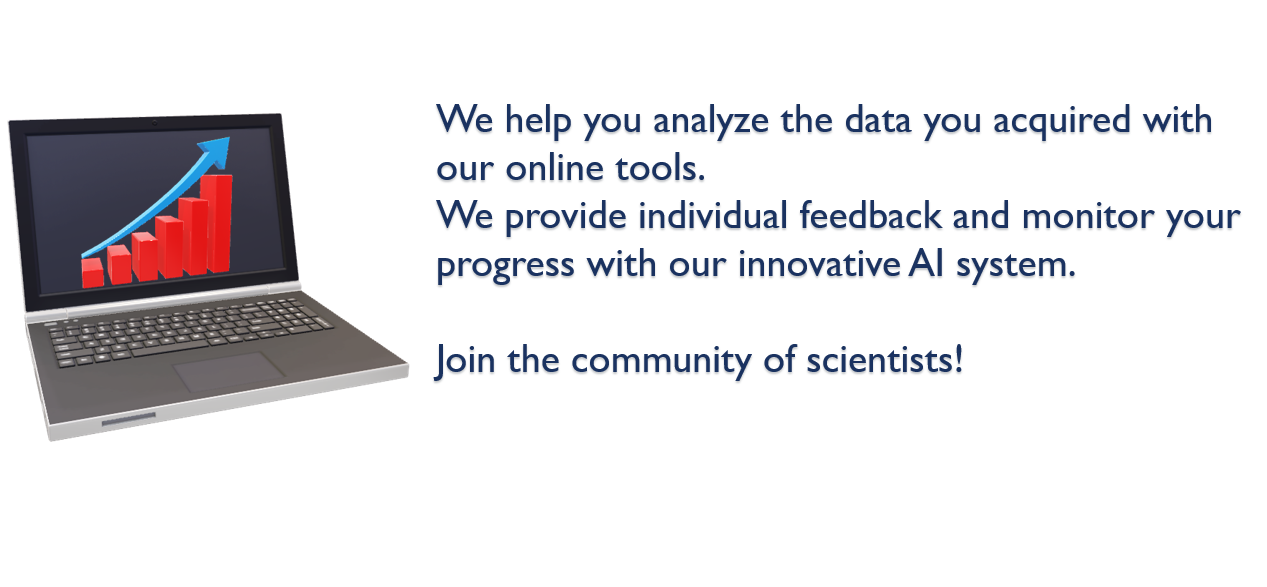 We help you analyze the data you acquired with our online tools.
We provide individual feedback and monitor your progress with our innovative AI system.

Join the community of scientists!